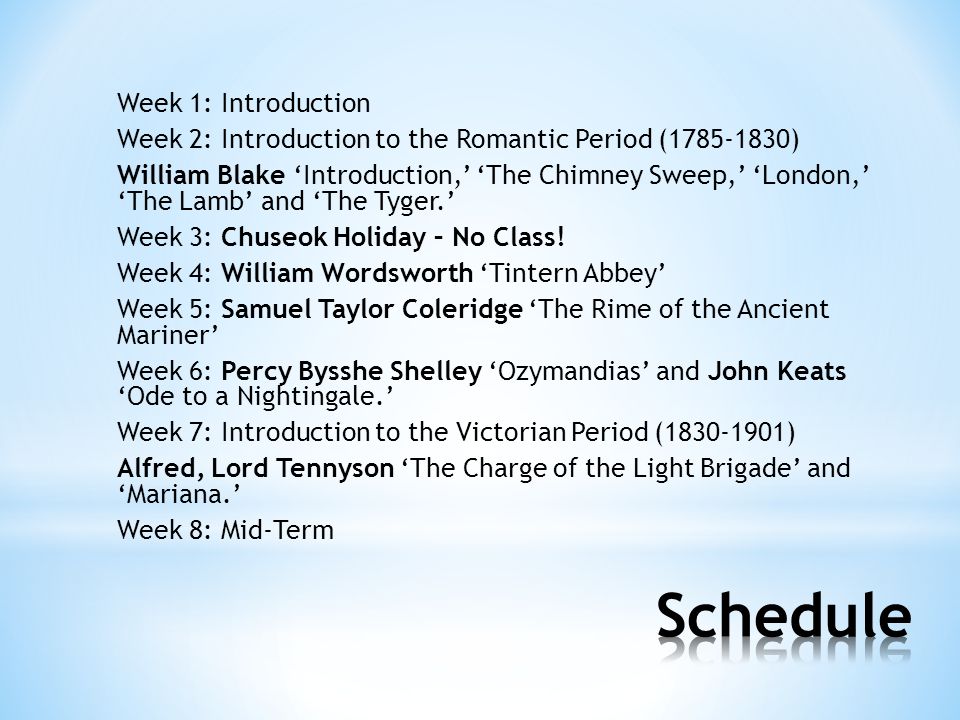 Week 1: Introduction

Week 2: Introduction to the Romantic Period (1785-1830)

William Blake ‘Introduction,’ ‘The Chimney Sweep,’ ‘London,’ ‘The Lamb’ and ‘The Tyger.’

Week 3: Chuseok Holiday – No Class!

Week 4: William Wordsworth ‘Tintern Abbey’

Week 5: Samuel Taylor Coleridge ‘The Rime of the Ancient Mariner’

Week 6: Percy Bysshe Shelley ‘Ozymandias’ and John Keats ‘Ode to a Nightingale.’

Week 7: Introduction to the Victorian Period (1830-1901)

Alfred, Lord Tennyson ‘The Charge of the Light Brigade’ and ‘Mariana.’

Week 8: Mid-Term

Schedule